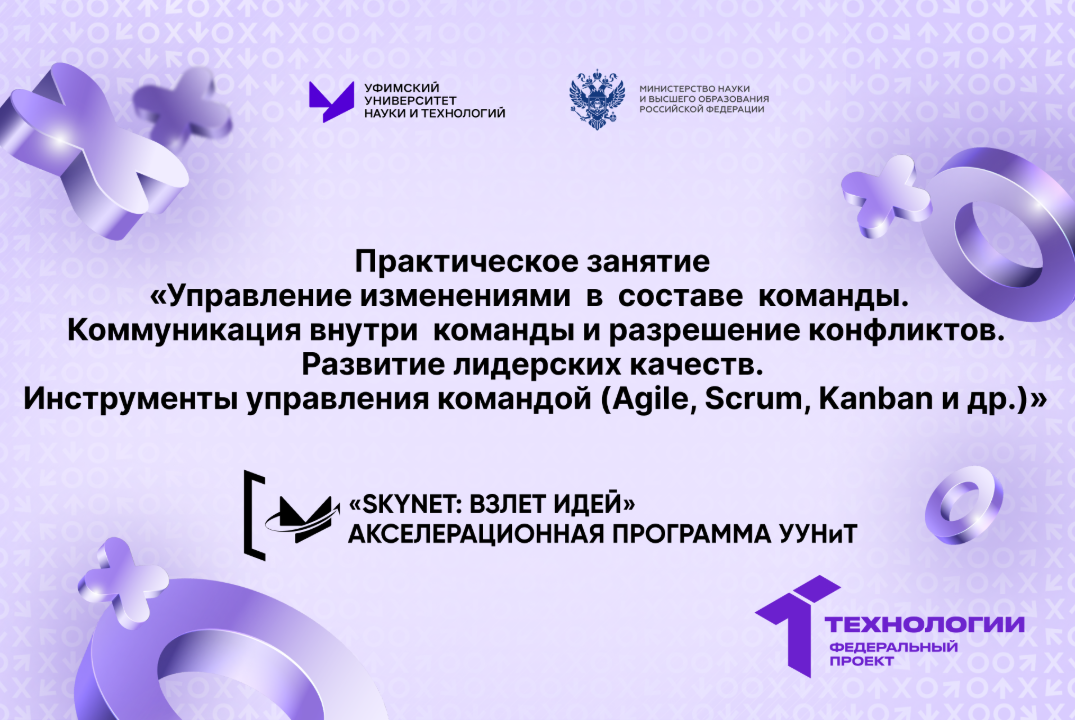 УФИМСКИЙ УНИВЕРСИТЕТ НАУКИ И ТЕХНОЛОГИЙ

МИНИСТЕРСТВО НАУКИ И ВЫСШЕГО ОБРАЗОВАНИЯ РОССИЙСКОЙ ФЕДЕРАЦИИ

Практическое занятие
«Управление изменениями в составе команды.
Коммуникация внутри команды и разрешение конфликтов.
Развитие лидерских качеств.
Инструменты управления командой (Agile, Scrum, Kanban и др.)»

«SKYNET: ВЗЛЕТ ИДЕЙ»
АКСЕЛЕРАЦИОННАЯ ПРОГРАММА УУНиТ

ТЕХНОЛОГИИ
ФЕДЕРАЛЬНЫЙ ПРОЕКТ